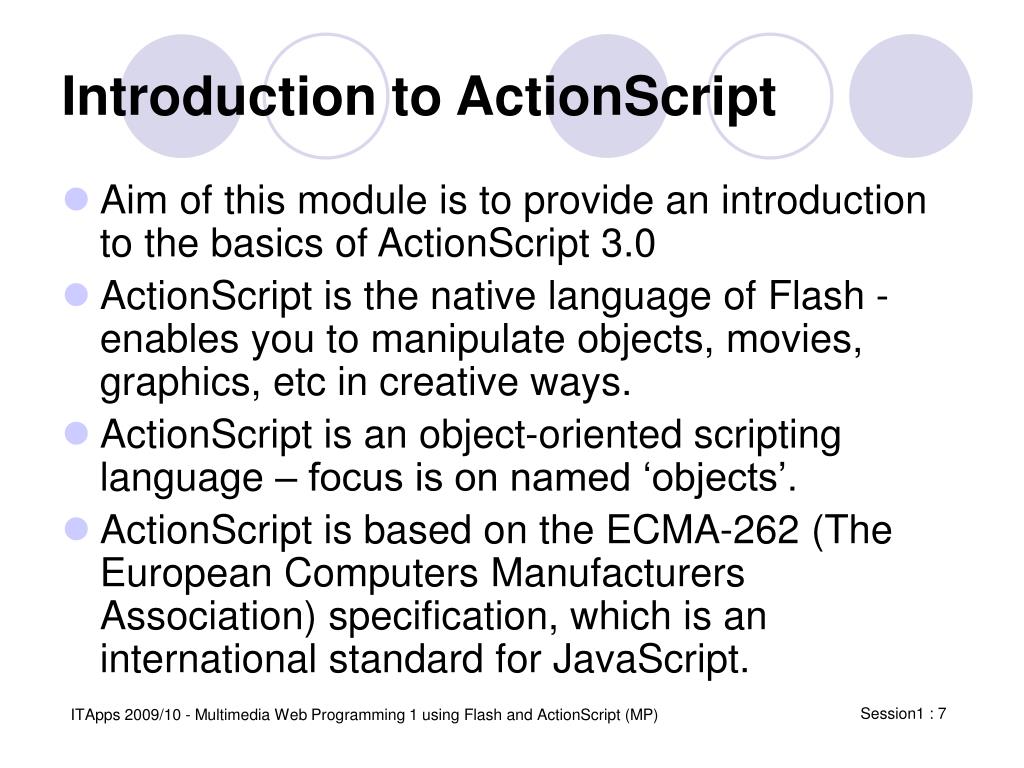 Introduction to ActionScript

Aim of this module is to provide an introduction to the basics of ActionScript 3.0

ActionScript is the native language of Flash - enables you to manipulate objects, movies, graphics, etc in creative ways.

ActionScript is an object-oriented scripting language – focus is on named ‘objects’.

ActionScript is based on the ECMA-262 (The European Computers Manufacturers Association) specification, which is an international standard for JavaScript.

ITApps 2009/10 - Multimedia Web Programming 1 using Flash and ActionScript (MP)

Session1 : 7